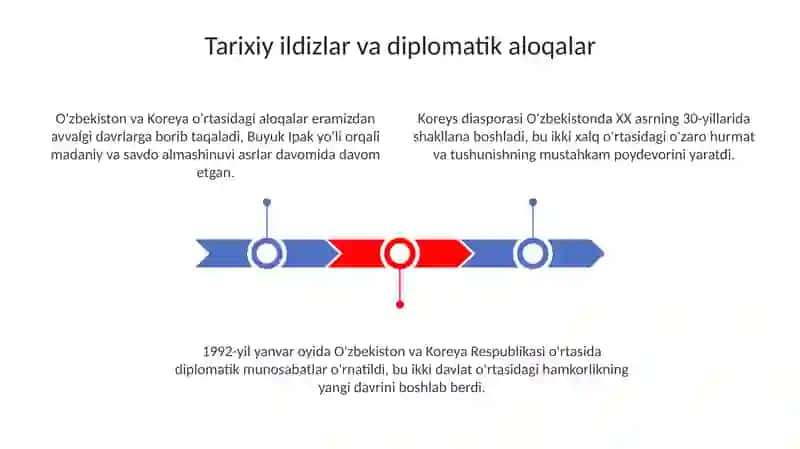 Tarixiy ildizlar va diplomatik aloqalar

O'zbekiston va Koreya o'rtasidagi aloqalar eramizdan avvalgi davrlarga borib taqaladi, Buyuk Ipak yo'li orqali madaniy va savdo almashinuvi asrlar davomida davom etgan.

Koreys diasporasi O'zbekistonda XX asrning 30-yillarida shakllana boshladi, bu ikki xalq o'rtasidagi o'zaro hurmat va tushunishning mustahkam poydevorini yaratdi.

1992-yil yanvar oyida O'zbekiston va Koreya Respublikasi o'rtasida diplomatik munosabatlar o'rnatildi, bu ikki davlat o'rtasidagi hamkorlikning yangi davrini boshlab berdi.